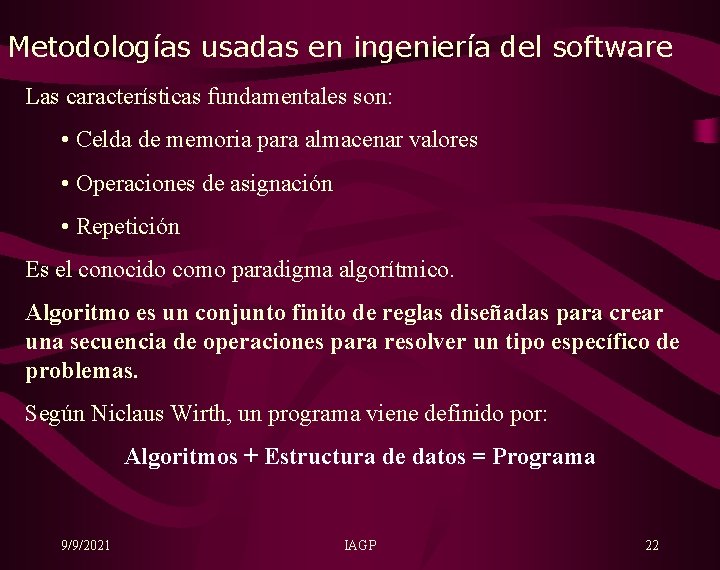 Metodologías usadas en ingeniería del software

Las características fundamentales son:

• Celda de memoria para almacenar valores

• Operaciones de asignación

• Repetición

Es el conocido como paradigma algorítmico.

Algoritmo es un conjunto finito de reglas diseñadas para crear una secuencia de operaciones para resolver un tipo específico de problemas.

Según Niclaus Wirth, un programa viene definido por:

Algoritmos + Estructura de datos = Programa

9/9/2021

IAGP

22